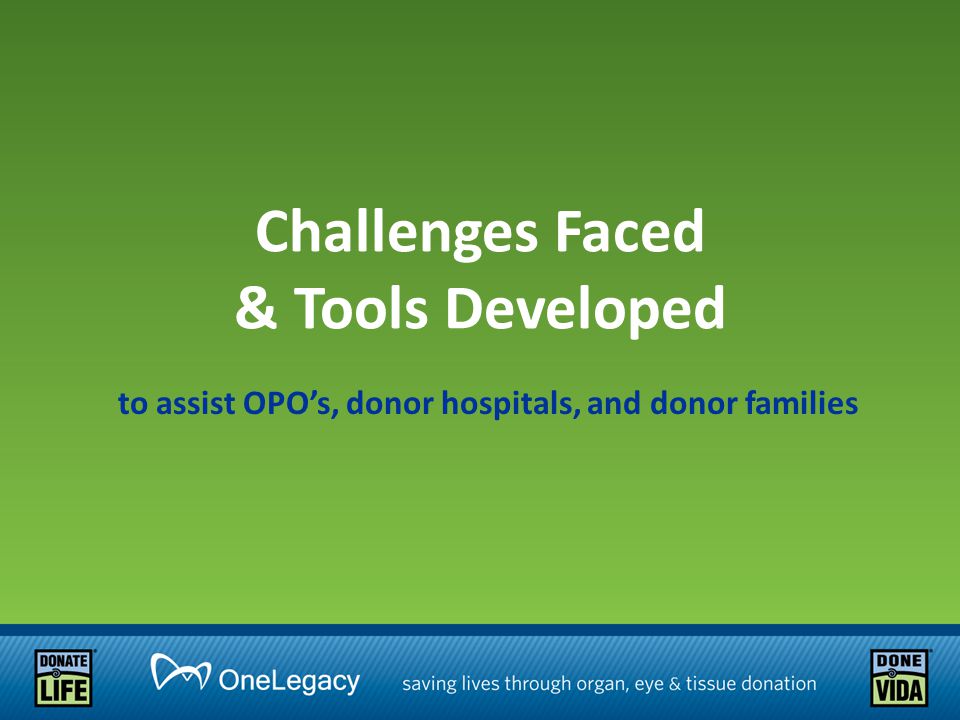 Challenges Faced
& Tools Developed

to assist OPO's, donor hospitals, and donor families

DONATE LIFE

OneLegacy

saving lives through organ, eye & tissue donation

DONE VIDA